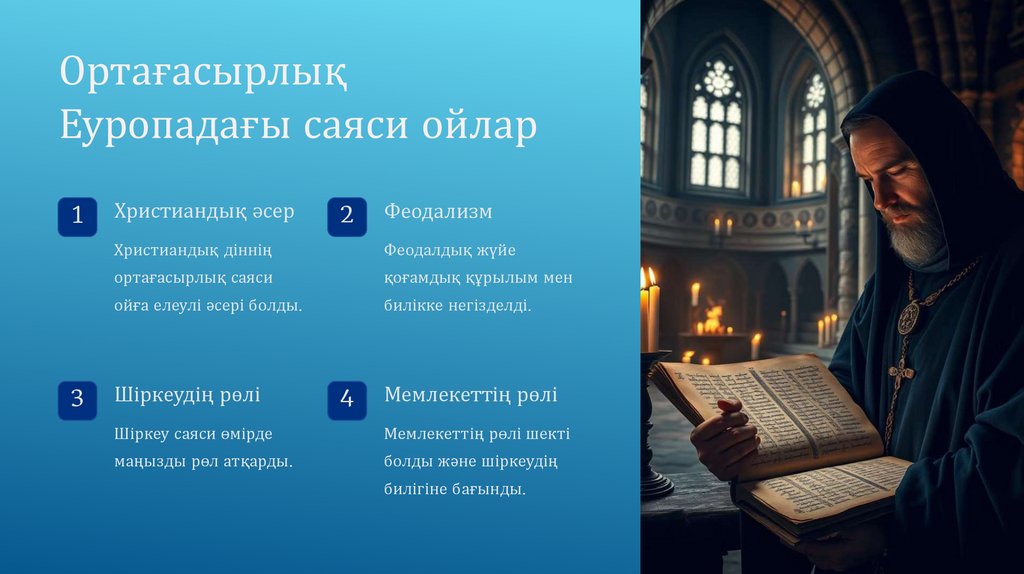 Ортағасырлық Еуропадағы саяси ойлар

1

Христиандық әсер

Христиандық діннің ортағасырлық саяси ойға елеулі әсері болды.

2

Феодализм

Феодалдық жүйе қоғамдық құрылым мен билікке негізделді.

3

Шіркеудің рөлі

Шіркеу саяси өмірде маңызды рөл атқарды.

4

Мемлекеттің рөлі

Мемлекеттің рөлі шекті болды және шіркеудің билігіне бағынды.